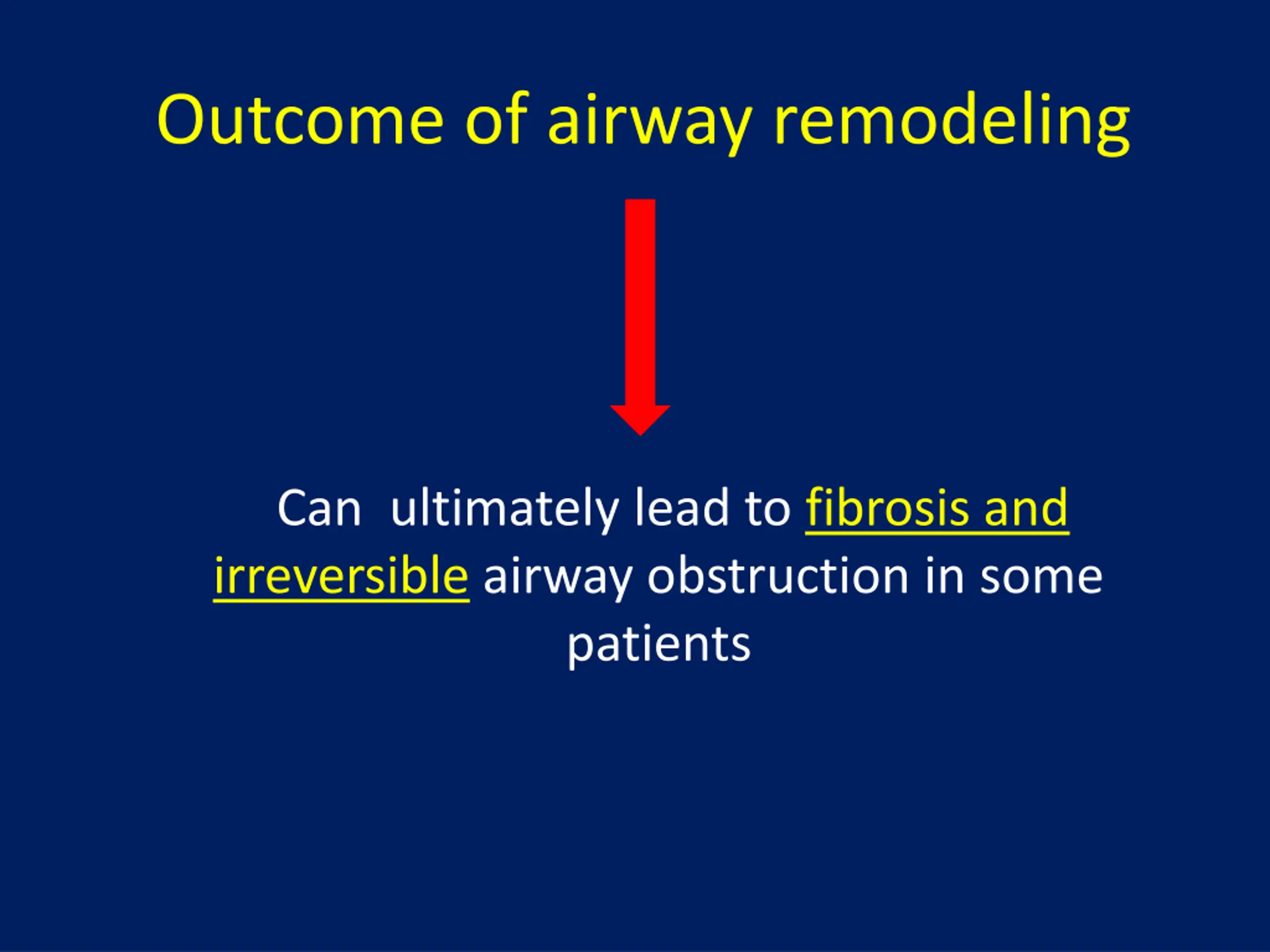 Outcome of airway remodeling

Can ultimately lead to fibrosis and irreversible airway obstruction in some patients